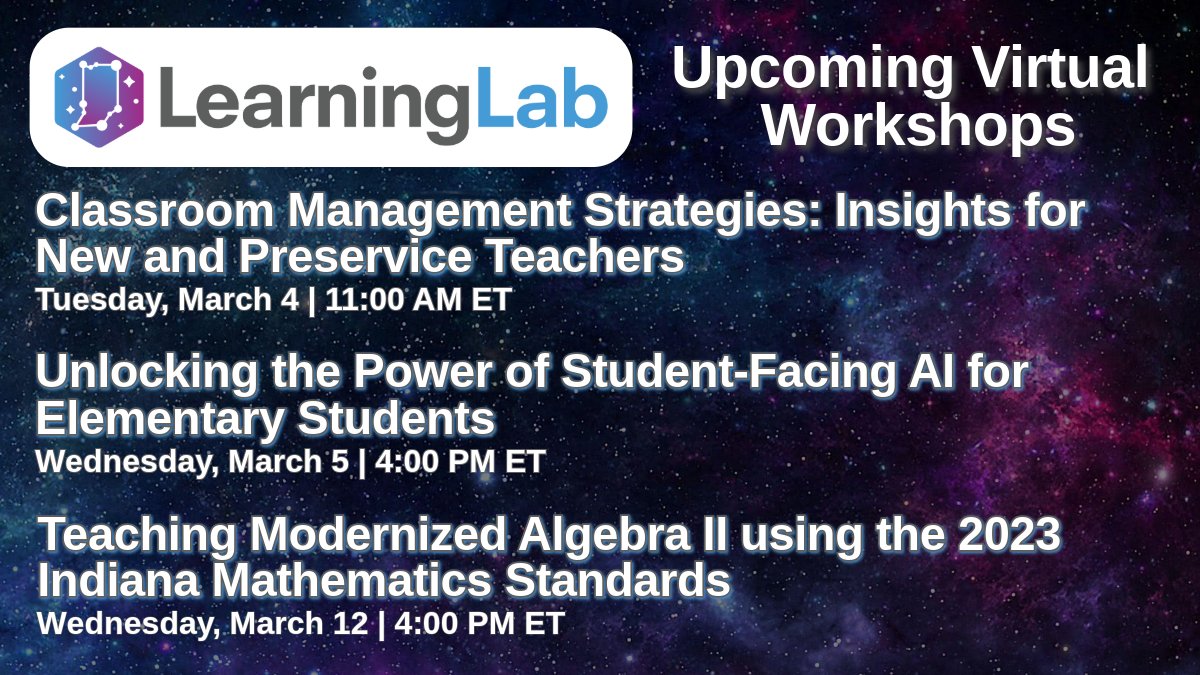 LearningLab

Upcoming Virtual Workshops

Classroom Management Strategies: Insights for New and Preservice Teachers
Tuesday, March 4 | 11:00 AM ET

Unlocking the Power of Student-Facing AI for Elementary Students
Wednesday, March 5 | 4:00 PM ET

Teaching Modernized Algebra II using the 2023 Indiana Mathematics Standards
Wednesday, March 12 | 4:00 PM ET